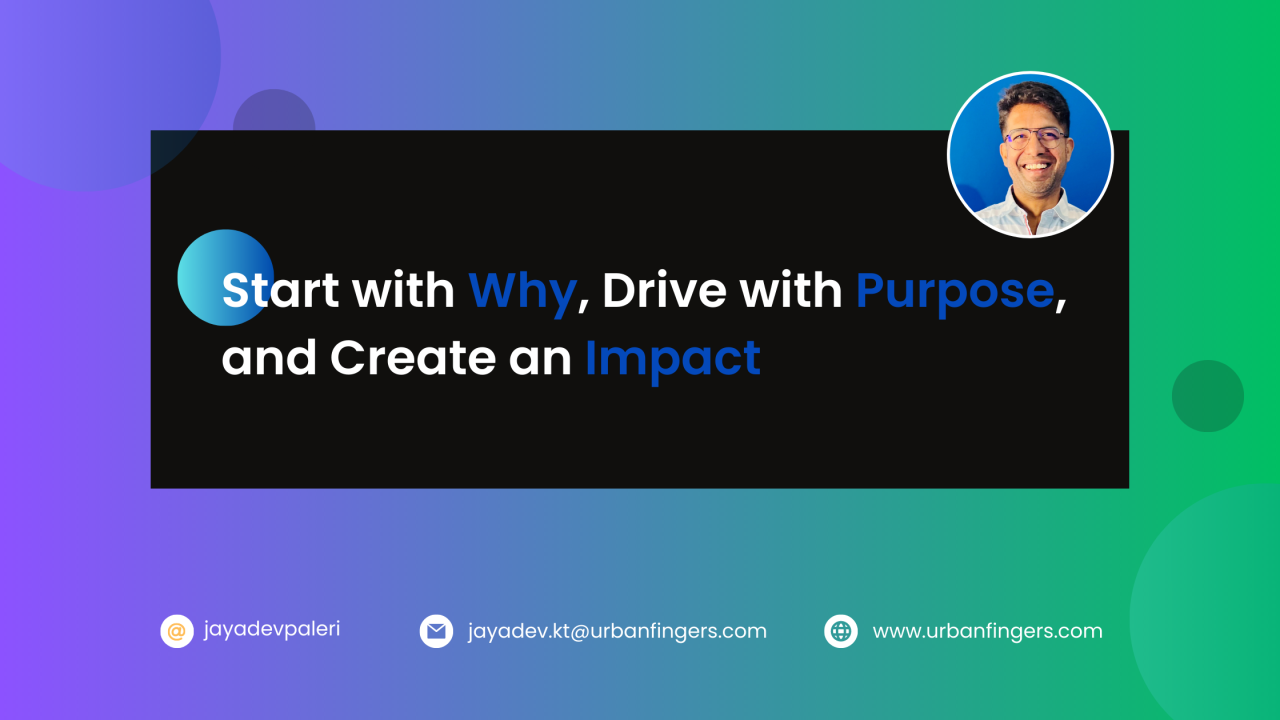 Start with Why, Drive with Purpose, and Create an Impact

@ jayadevpaleri

jayadev.kt@urbanfingers.com

www.urbanfingers.com